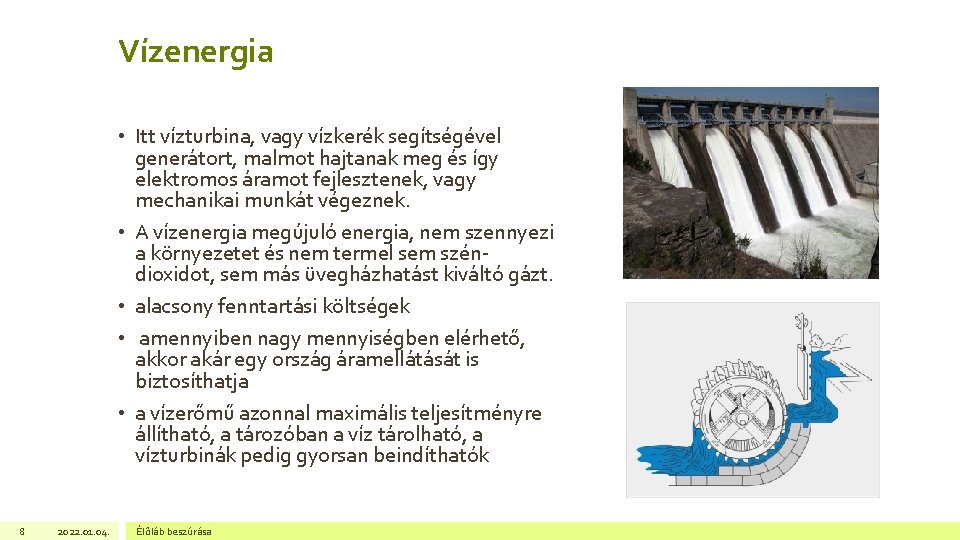 Vízenergia

• Itt vízturbina, vagy vízkerék segítségével generátort, malmot hajtanak meg és így elektromos áramot fejlesztenek, vagy mechanikai munkát végeznek.

• A vízenergia megújuló energia, nem szennyezi a környezetet és nem termel sem szén-dioxidot, sem más üvegházhatást kiváltó gázt.

• alacsony fenntartási költségek

• amennyiben nagy mennyiségben elérhető, akkor akár egy ország áramellátását is biztosíthatja

• a vízerőmű azonnal maximális teljesítményre állítható, a tározóban a víz tárolható, a vízturbinák pedig gyorsan beindíthatók

8 2022.01.04. Élőláb beszúrása